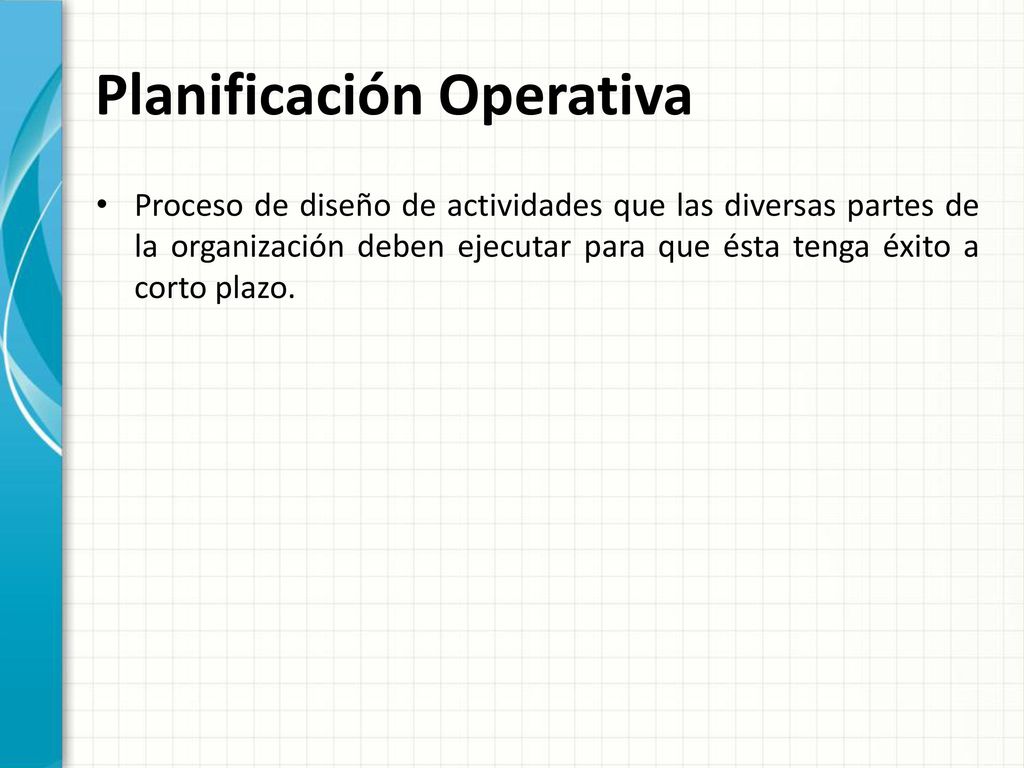 Planificación Operativa

• Proceso de diseño de actividades que las diversas partes de la organización deben ejecutar para que ésta tenga éxito a corto plazo.